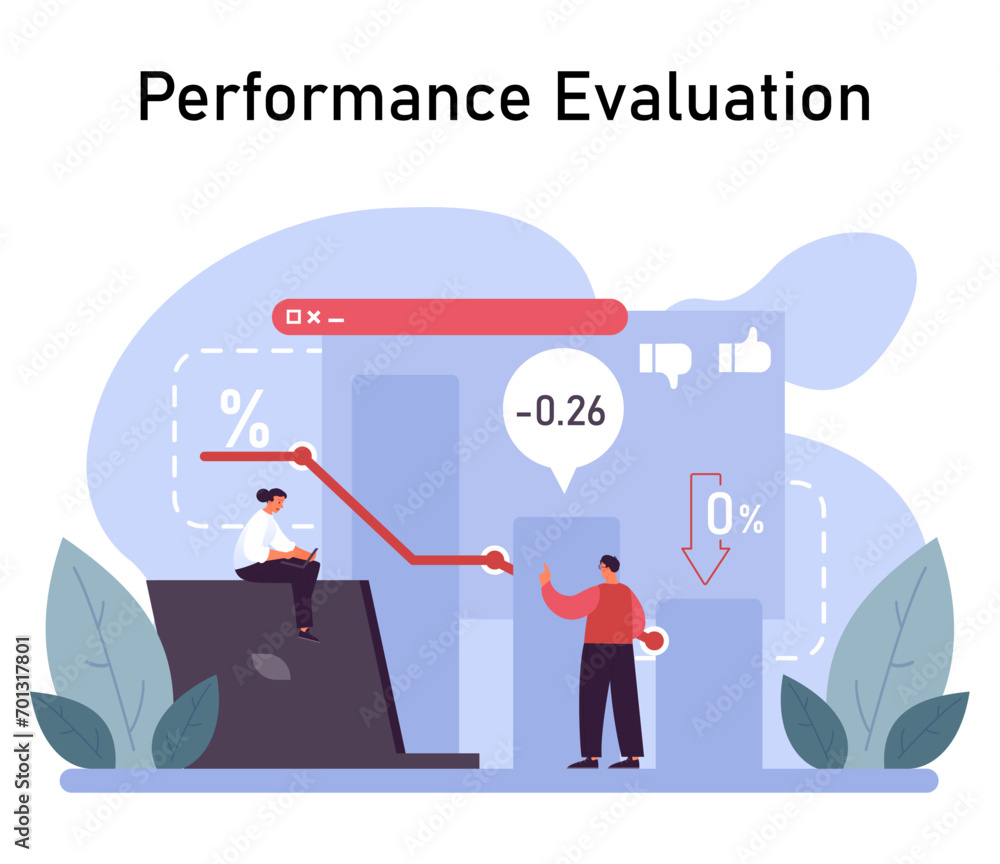 Performance Evaluation

%

-0.26

0%

Adobe Stock | #701317801